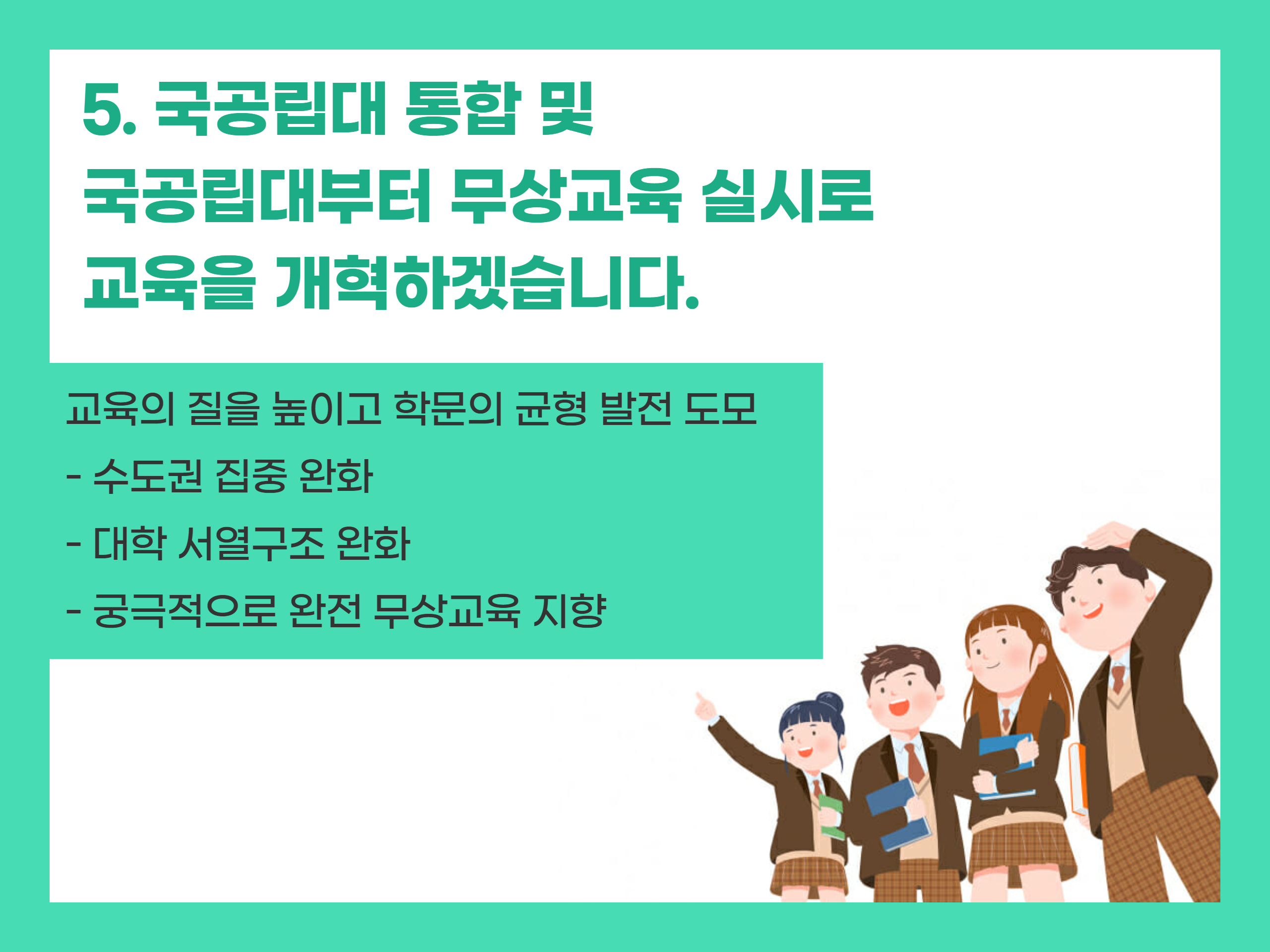 5. 국공립대 통합 및
국공립대부터 무상교육 실시로
교육을 개혁하겠습니다.

교육의 질을 높이고 학문의 균형 발전 도모
- 수도권 집중 완화
- 대학 서열구조 완화
- 궁극적으로 완전 무상교육 지향